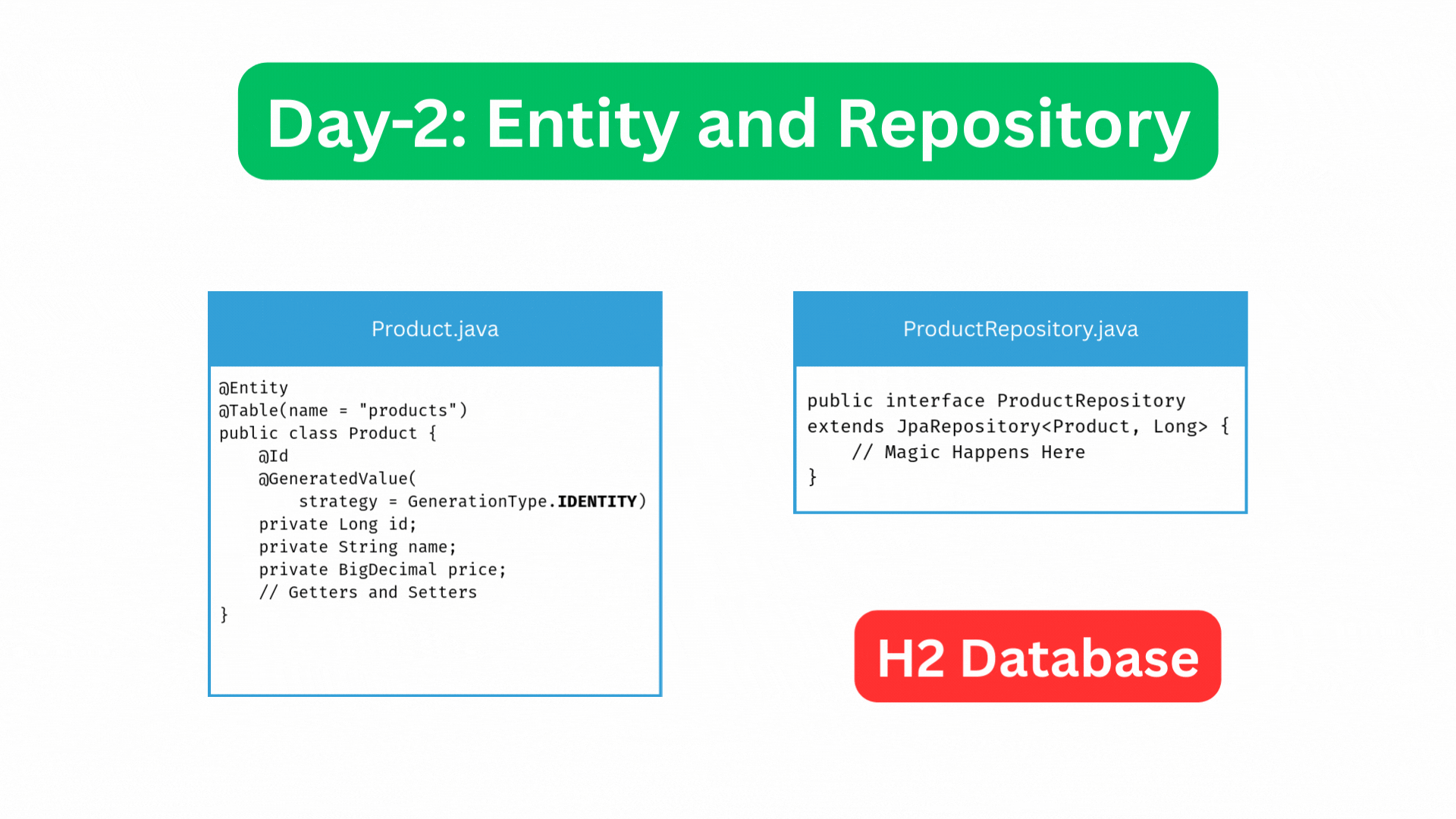 Day-2: Entity and Repository

Product.java

@Entity
@Table(name = "products")
public class Product {
    @Id
    @GeneratedValue(
        strategy = GenerationType.IDENTITY)
    private Long id;
    private String name;
    private BigDecimal price;
    // Getters and Setters
}

ProductRepository.java

public interface ProductRepository
extends JpaRepository<Product, Long> {
    // Magic Happens Here
}

H2 Database